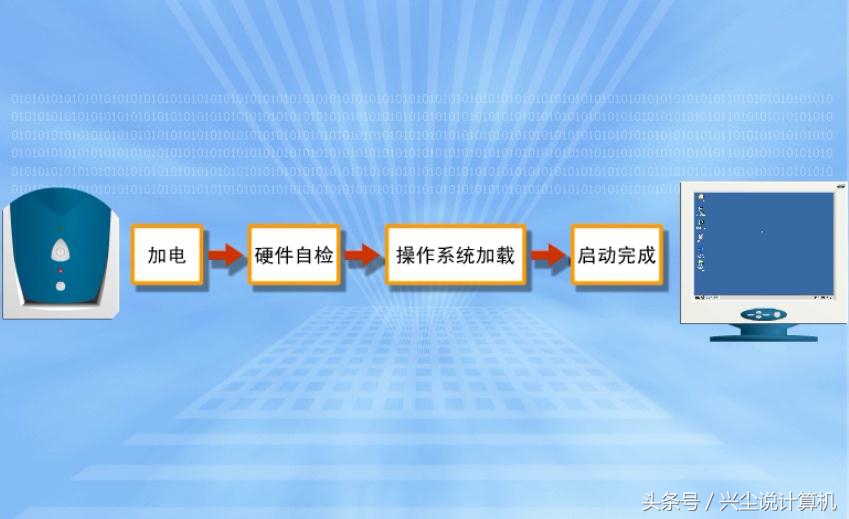 加电

硬件自检

操作系统加载

启动完成

头条号 / 兴尘说计算机